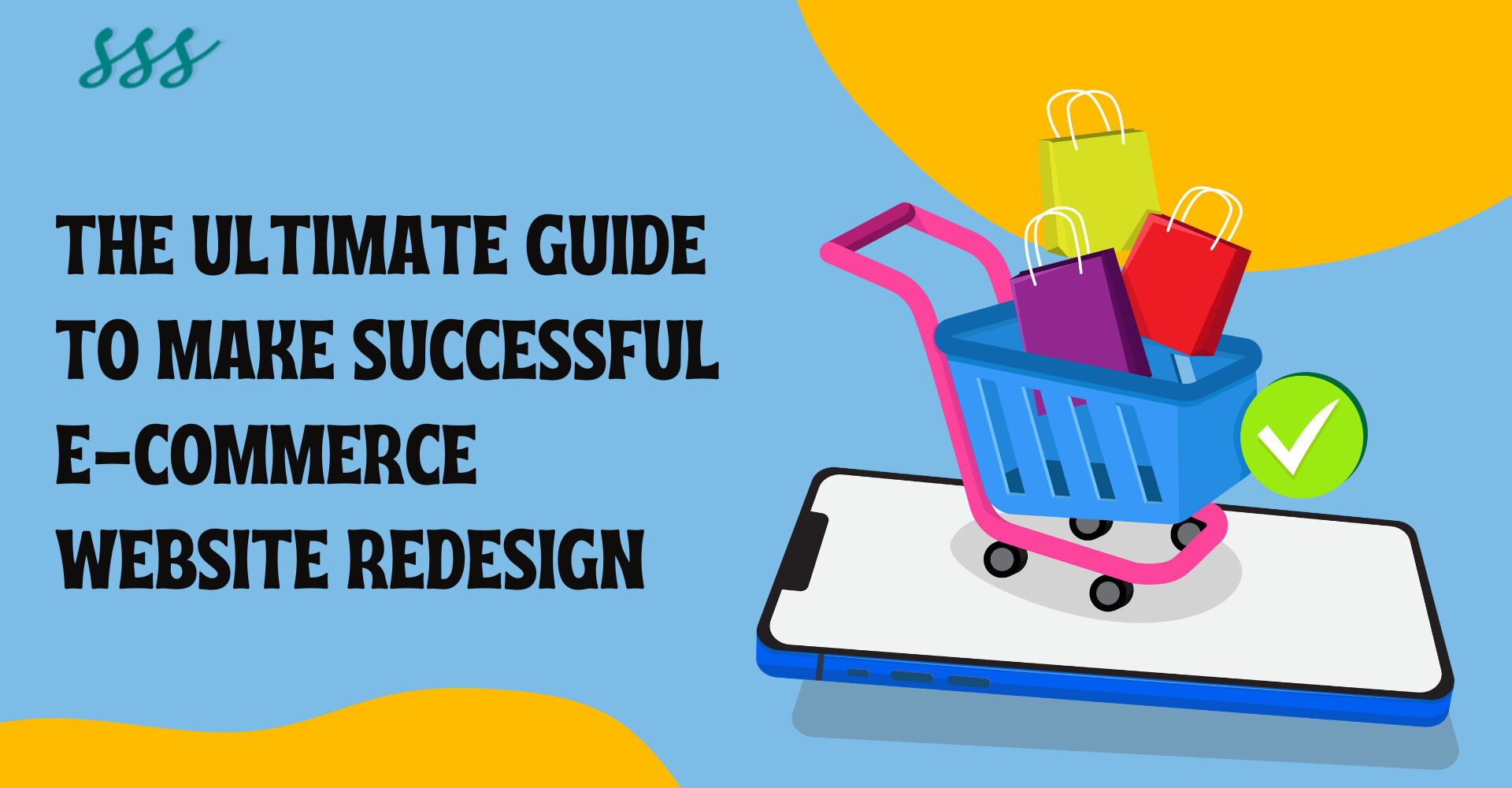 SSS

THE ULTIMATE GUIDE TO MAKE SUCCESSFUL E-COMMERCE WEBSITE REDESIGN